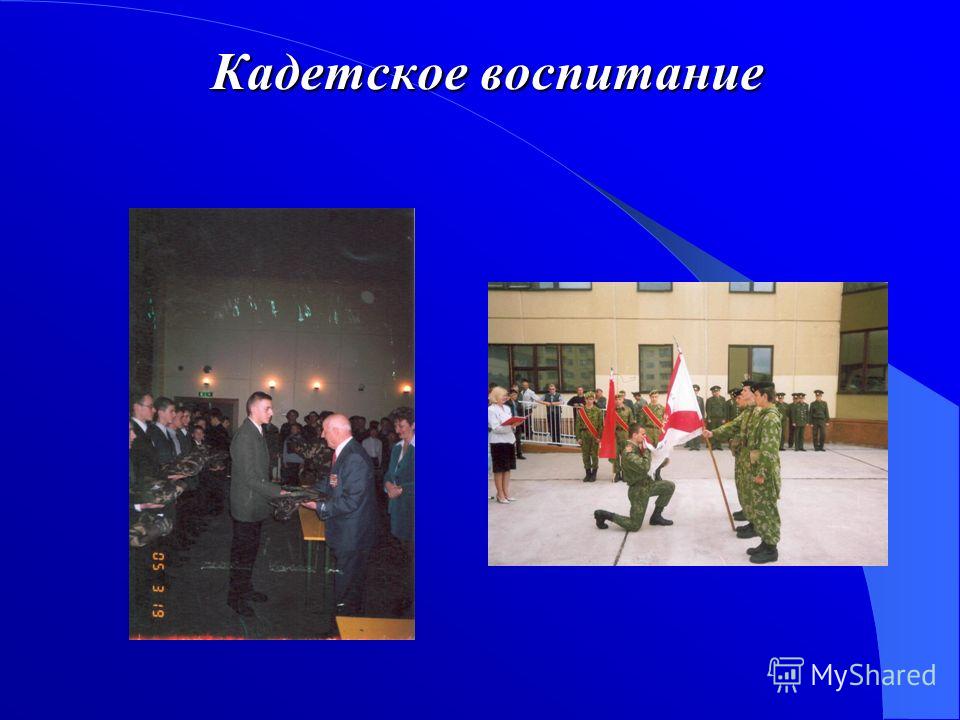 Кадетское воспитание

05 3 19

MyShared